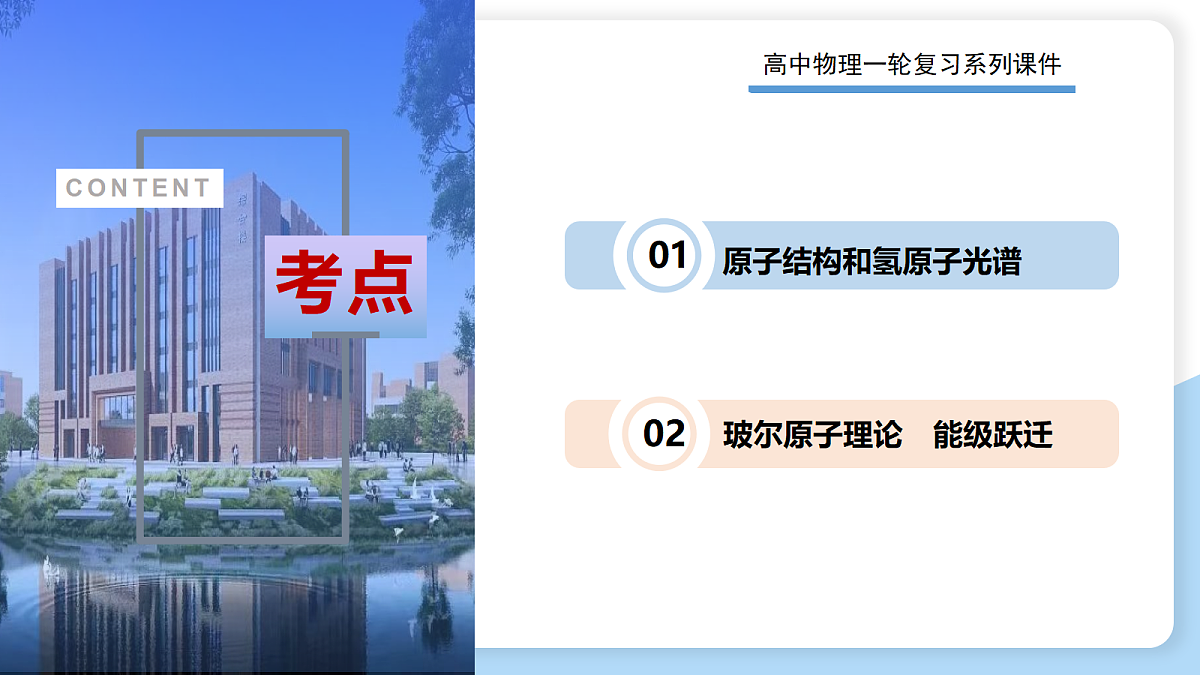 高中物理一轮复习系列课件

CONTENT

考点

01 原子结构和氢原子光谱

02 玻尔原子理论　能级跃迁